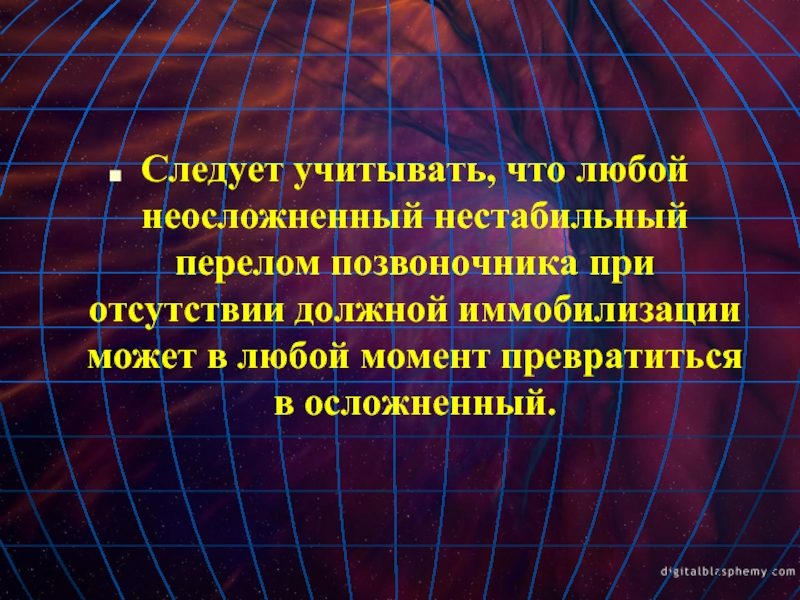 Следует учитывать, что любой неосложненный нестабильный перелом позвоночника при отсутствии должной иммобилизации может в любой момент превратиться в осложненный.

digitalblasphemy.com